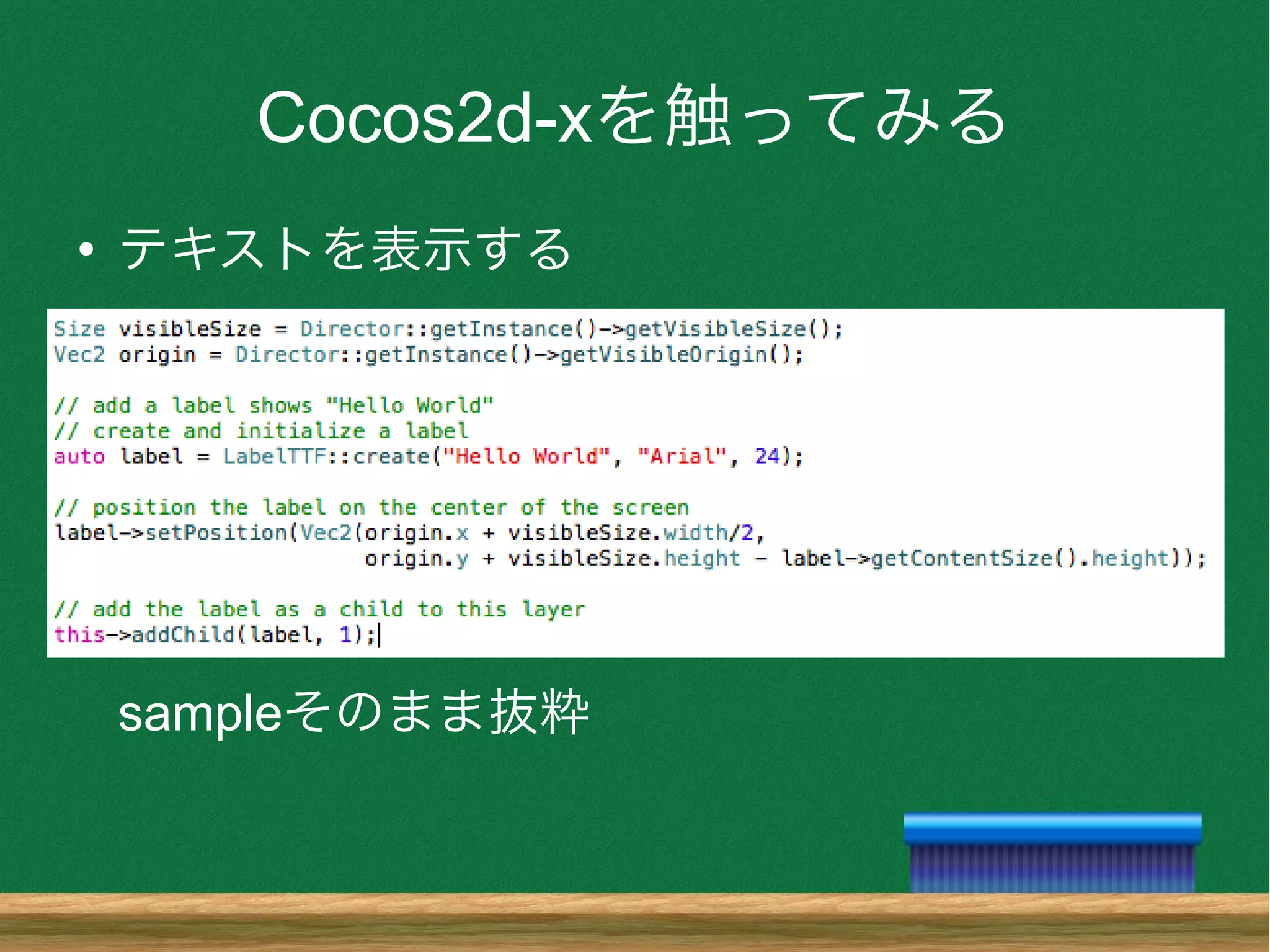 Cocos2d-xを触ってみる

• テキストを表示する

Size visibleSize = Director::getInstance()->getVisibleSize();
Vec2 origin = Director::getInstance()->getVisibleOrigin();

// add a label shows "Hello World"
// create and initialize a label
auto label = LabelTTF::create("Hello World", "Arial", 24);

// position the label on the center of the screen
label->setPosition(Vec2(origin.x + visibleSize.width/2,
                        origin.y + visibleSize.height - label->getContentSize().height));

// add the label as a child to this layer
this->addChild(label, 1);

sampleそのまま抜粋